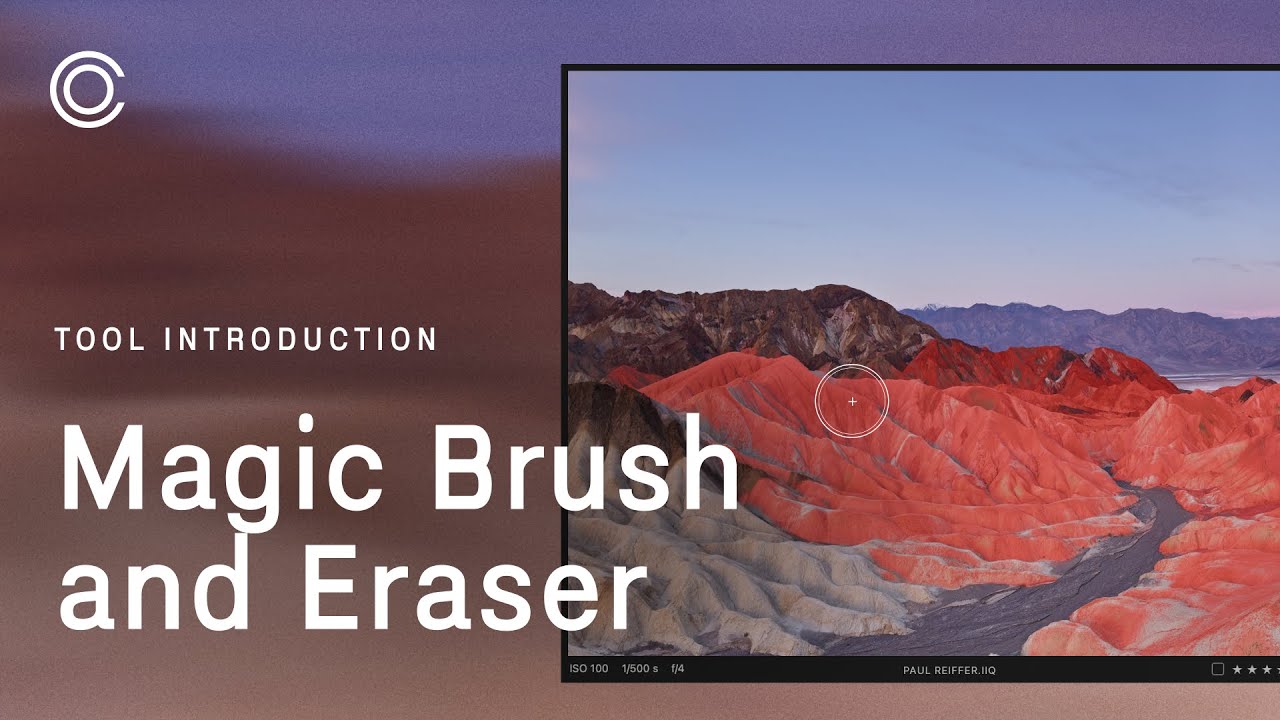 TOOL INTRODUCTION

Magic Brush and Eraser

ISO 100 1/500 s f/4

PAUL REIFFER.IIQ

★★★